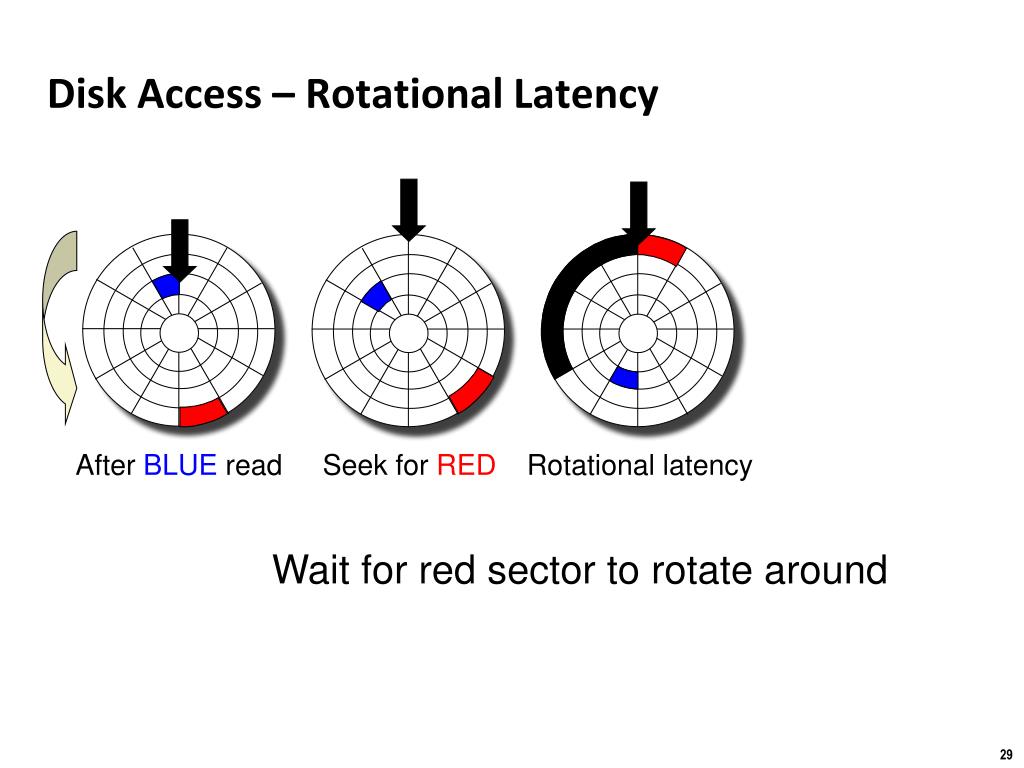 Disk Access – Rotational Latency

After BLUE read Seek for RED Rotational latency

Wait for red sector to rotate around

29